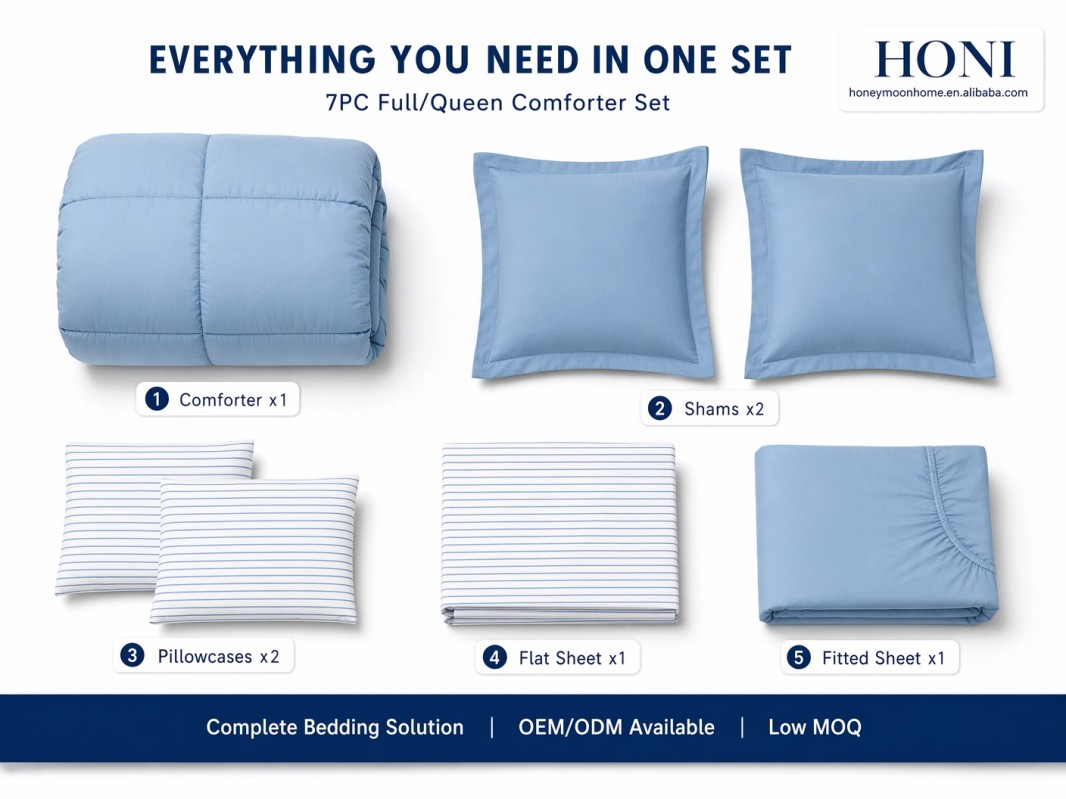 EVERYTHING YOU NEED IN ONE SET

7PC Full/Queen Comforter Set

HONI
honeymoonhome.en.alibaba.com

1 Comforter x1

2 Shams x2

3 Pillowcases x2

4 Flat Sheet x1

5 Fitted Sheet x1

Complete Bedding Solution | OEM/ODM Available | Low MOQ